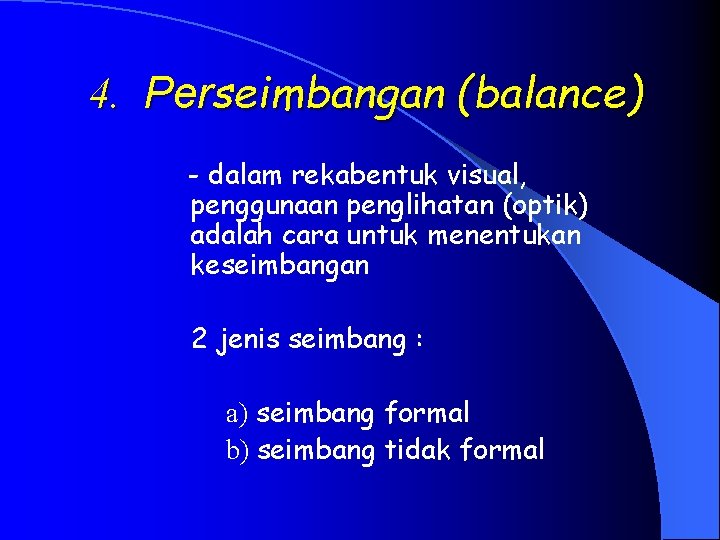 4. Perseimbangan (balance)

- dalam rekabentuk visual, penggunaan penglihatan (optik) adalah cara untuk menentukan keseimbangan

2 jenis seimbang :

a) seimbang formal
b) seimbang tidak formal